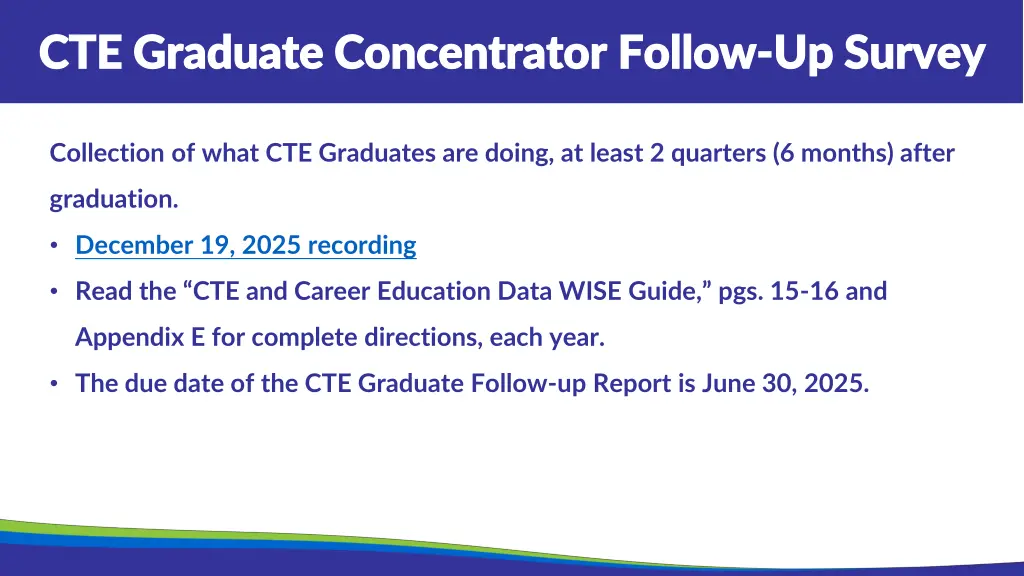 CTE Graduate Concentrator Follow-Up Survey

Collection of what CTE Graduates are doing, at least 2 quarters (6 months) after graduation.

• December 19, 2025 recording
• Read the “CTE and Career Education Data WISE Guide,” pgs. 15-16 and Appendix E for complete directions, each year.
• The due date of the CTE Graduate Follow-up Report is June 30, 2025.